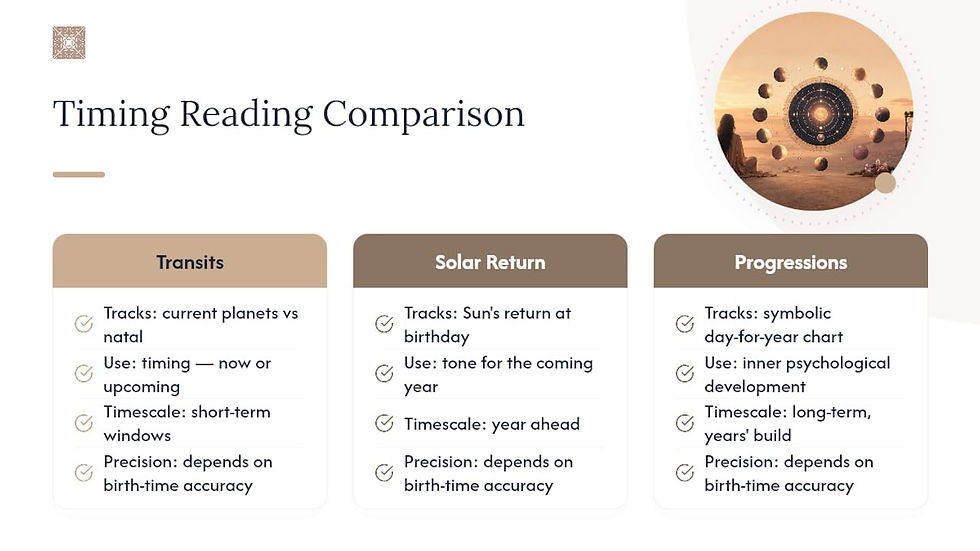 Timing Reading Comparison

Transits

Tracks: current planets vs natal

Use: timing — now or upcoming

Timescale: short-term windows

Precision: depends on birth-time accuracy

Solar Return

Tracks: Sun's return at birthday

Use: tone for the coming year

Timescale: year ahead

Precision: depends on birth-time accuracy

Progressions

Tracks: symbolic day-for-year chart

Use: inner psychological development

Timescale: long-term, years' build

Precision: depends on birth-time accuracy